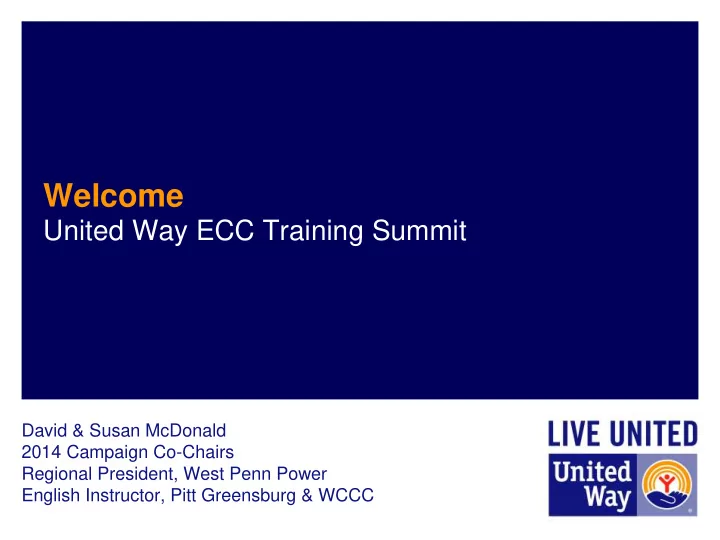 Welcome
United Way ECC Training Summit

David & Susan McDonald
2014 Campaign Co-Chairs
Regional President, West Penn Power
English Instructor, Pitt Greensburg & WCCC

LIVE UNITED
United Way